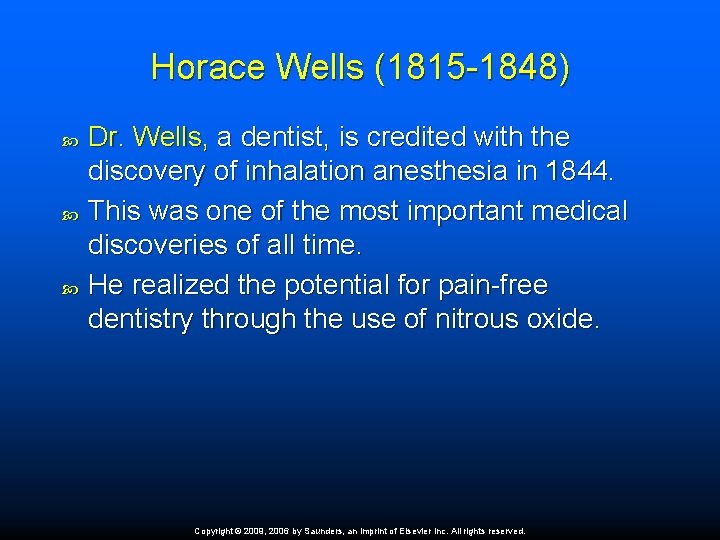 Horace Wells (1815-1848)

Dr. Wells, a dentist, is credited with the discovery of inhalation anesthesia in 1844.

This was one of the most important medical discoveries of all time.

He realized the potential for pain-free dentistry through the use of nitrous oxide.

Copyright © 2009, 2006 by Saunders, an imprint of Elsevier Inc. All rights reserved.